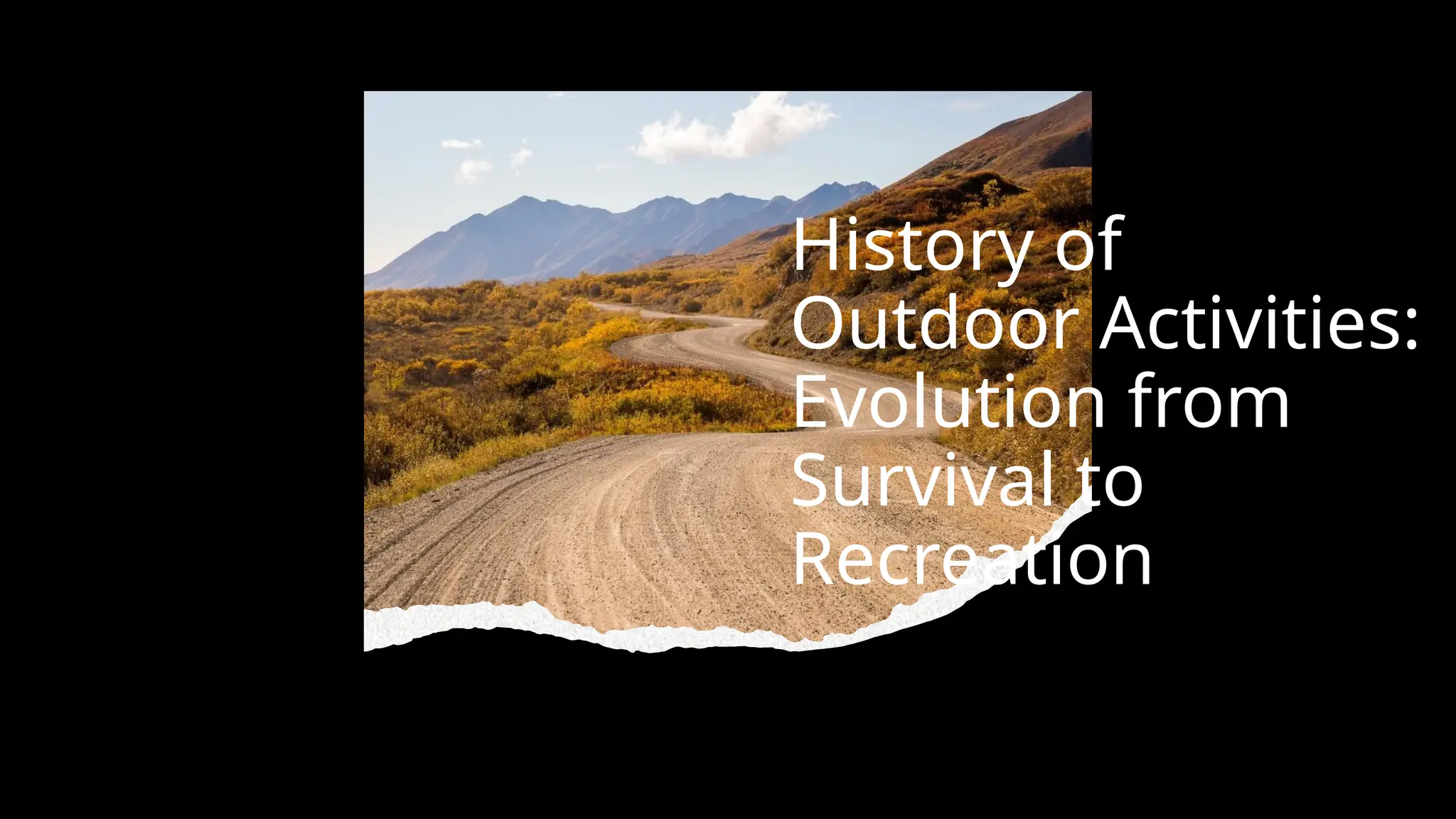 History of Outdoor Activities: Evolution from Survival to Recreation